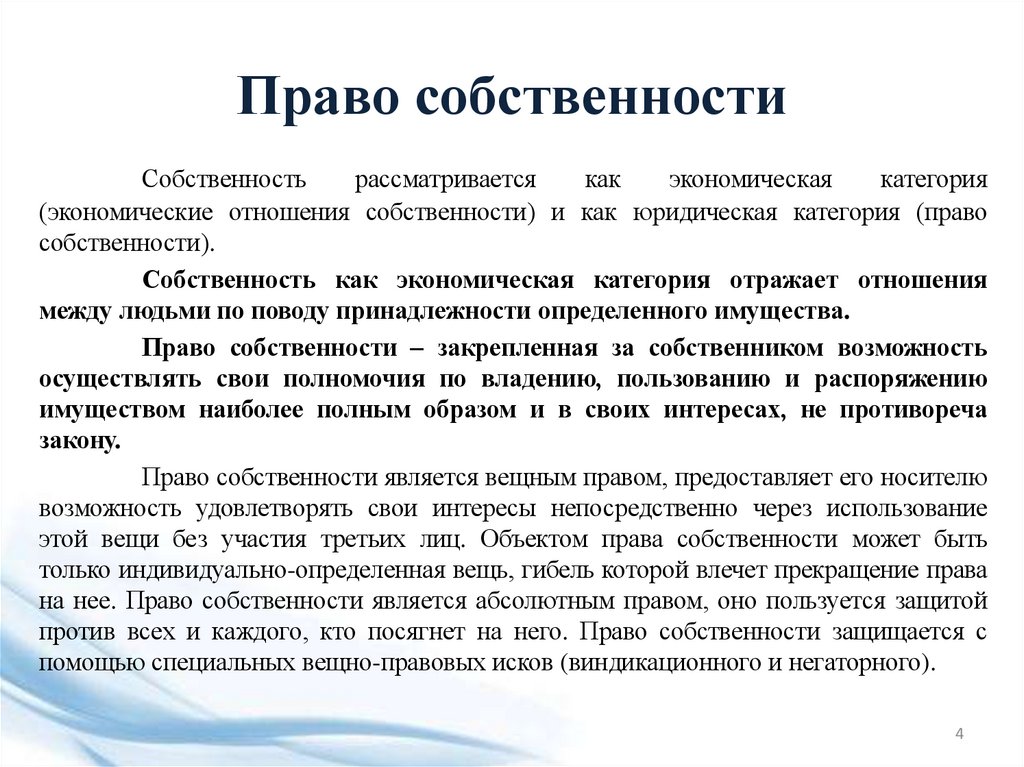 Право собственности

Собственность рассматривается как экономическая категория (экономические отношения собственности) и как юридическая категория (право собственности).

Собственность как экономическая категория отражает отношения между людьми по поводу принадлежности определенного имущества.

Право собственности – закрепленная за собственником возможность осуществлять свои полномочия по владению, пользованию и распоряжению имуществом наиболее полным образом и в своих интересах, не противореча закону.

Право собственности является вещным правом, предоставляет его носителю возможность удовлетворять свои интересы непосредственно через использование этой вещи без участия третьих лиц. Объектом права собственности может быть только индивидуально-определенная вещь, гибель которой влечет прекращение права на нее. Право собственности является абсолютным правом, оно пользуется защитой против всех и каждого, кто посягнет на него. Право собственности защищается с помощью специальных вещно-правовых исков (виндикационного и негаторного).

4